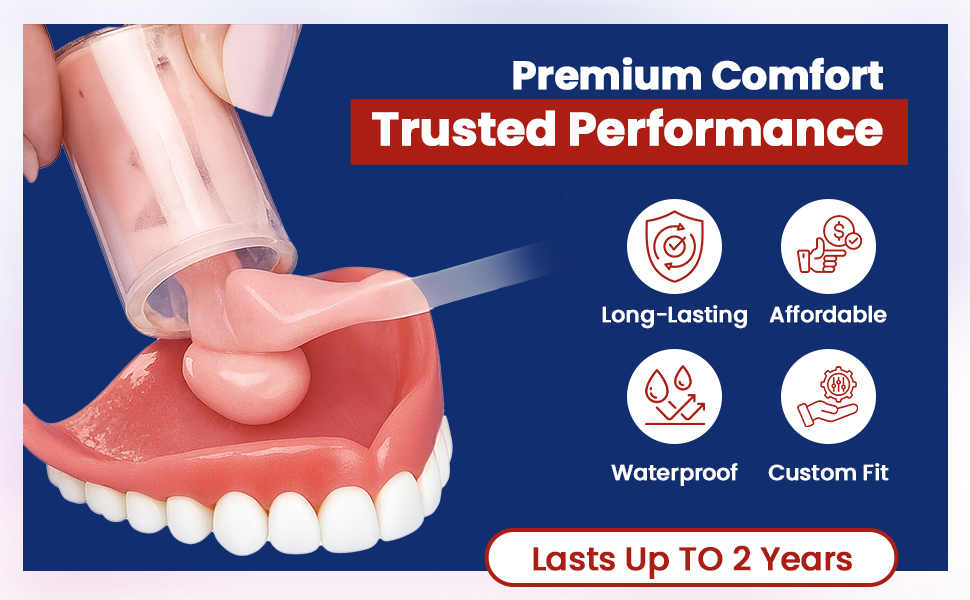 Premium Comfort
Trusted Performance

Long-Lasting
Affordable
Waterproof
Custom Fit

Lasts Up TO 2 Years